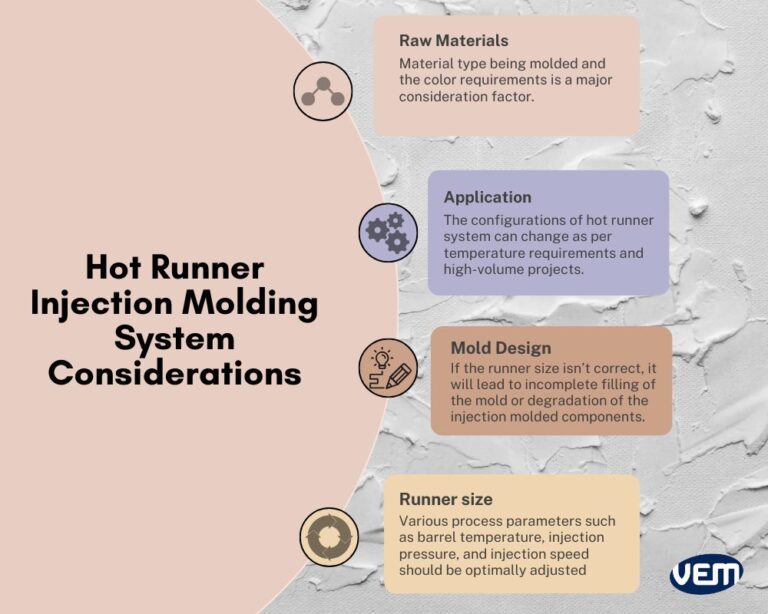 Hot Runner Injection Molding System Considerations

Raw Materials
Material type being molded and the color requirements is a major consideration factor.

Application
The configurations of hot runner system can change as per temperature requirements and high-volume projects.

Mold Design
If the runner size isn't correct, it will lead to incomplete filling of the mold or degradation of the injection molded components.

Runner size
Various process parameters such as barrel temperature, injection pressure, and injection speed should be optimally adjusted

VEM